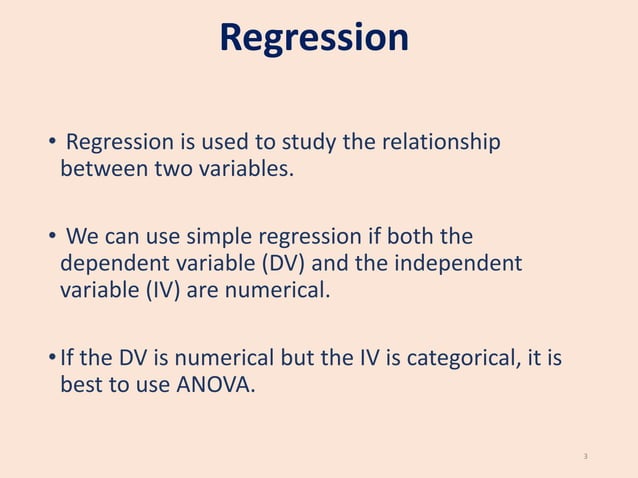 Regression

• Regression is used to study the relationship between two variables.

• We can use simple regression if both the dependent variable (DV) and the independent variable (IV) are numerical.

• If the DV is numerical but the IV is categorical, it is best to use ANOVA.

3